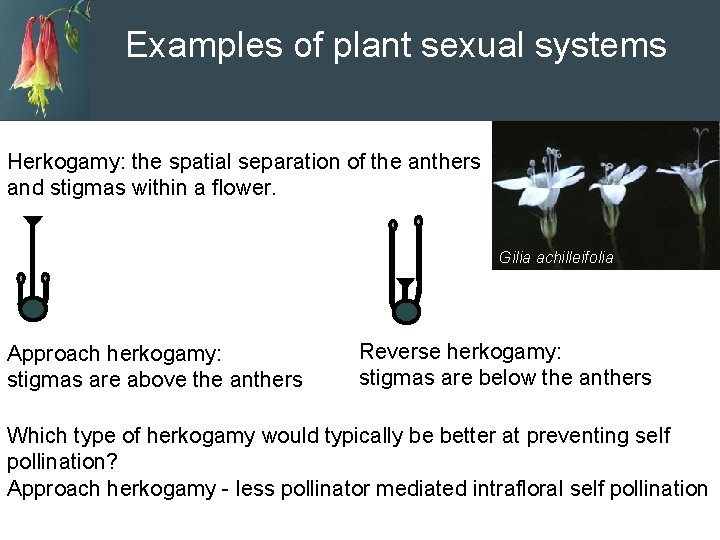 Examples of plant sexual systems

Herkogamy: the spatial separation of the anthers and stigmas within a flower.

Gilia achilleifolia

Approach herkogamy:
stigmas are above the anthers

Reverse herkogamy:
stigmas are below the anthers

Which type of herkogamy would typically be better at preventing self pollination?
Approach herkogamy - less pollinator mediated intrafloral self pollination